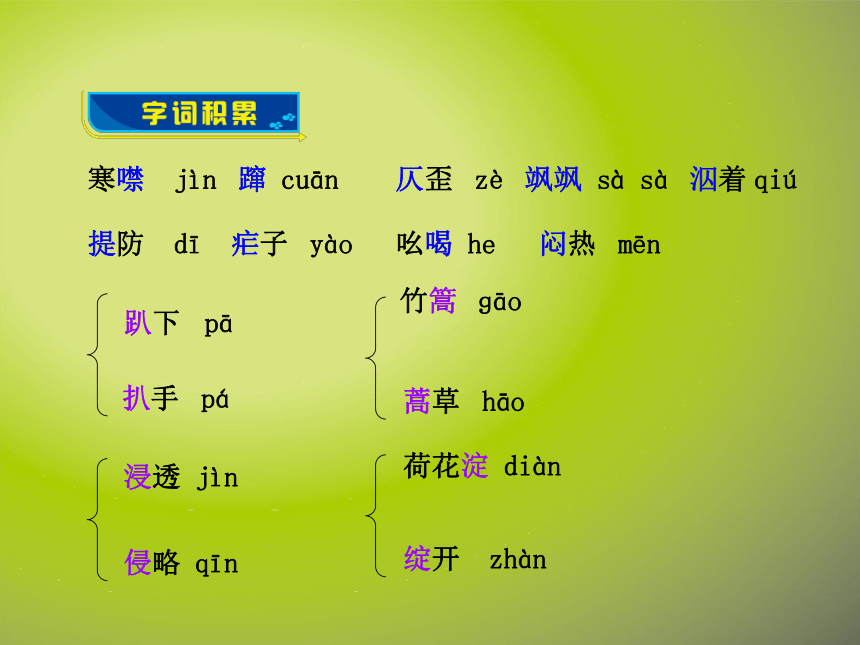 字词积累

寒噤 jìn 蹿 cuān 仄歪 zè 飒飒 sà sà 泅着 qiú

提防 dī 疟子 yào 吆喝 he 闷热 mēn

趴下 pā
扒手 pá

竹篙 gāo
蒿草 hāo

浸透 jìn
侵略 qīn

荷花淀 diàn
绽开 zhàn